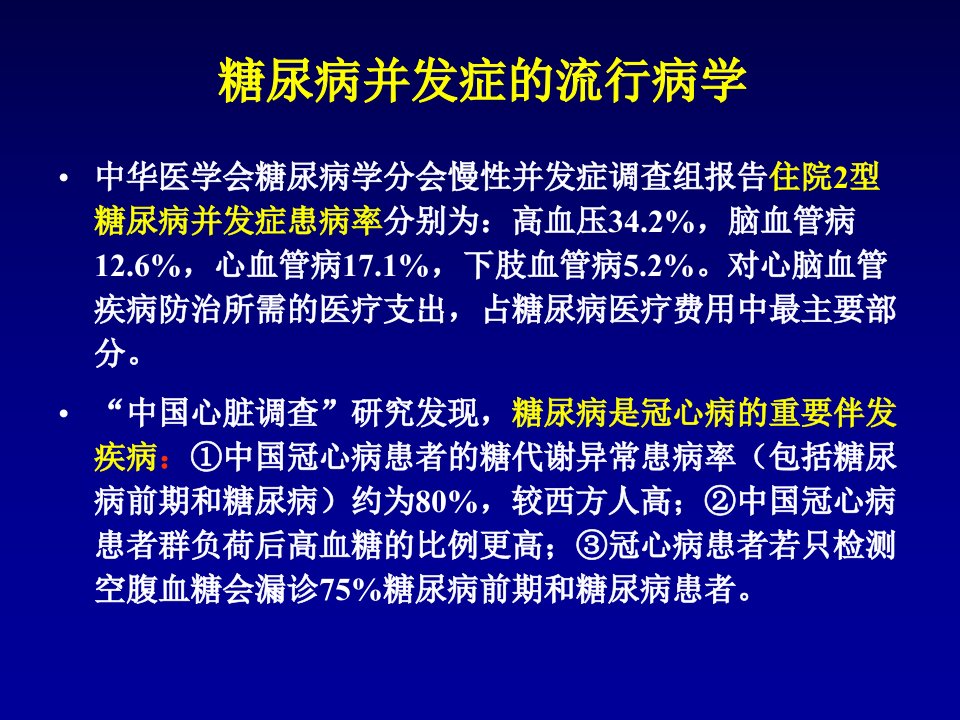 糖尿病并发症的流行病学

• 中华医学会糖尿病学分会慢性并发症调查组报告住院2型糖尿病并发症患病率分别为：高血压34.2%，脑血管病12.6%，心血管病17.1%，下肢血管病5.2%。对心脑血管疾病防治所需的医疗支出，占糖尿病医疗费用中最主要部分。

• “中国心脏调查”研究发现，糖尿病是冠心病的重要伴发疾病：①中国冠心病患者的糖代谢异常患病率（包括糖尿病前期和糖尿病）约为80%，较西方人高；②中国冠心病患者群负荷后高血糖的比例更高；③冠心病患者若只检测空腹血糖会漏诊75%糖尿病前期和糖尿病患者。